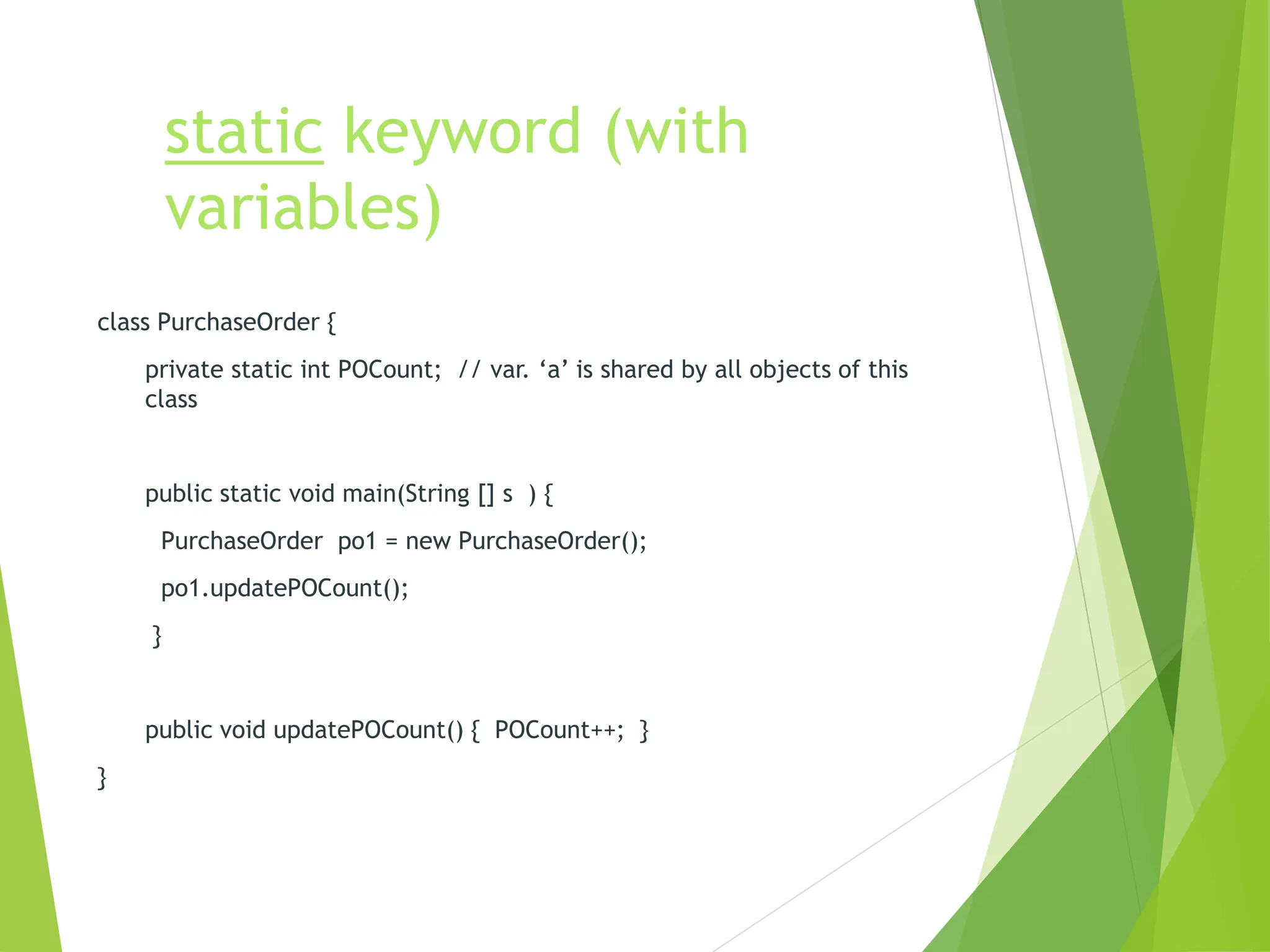 static keyword (with variables)

class PurchaseOrder {

private static int POCount; // var. ‘a’ is shared by all objects of this class

public static void main(String [] s ) {

PurchaseOrder po1 = new PurchaseOrder();

po1.updatePOCount();

}

public void updatePOCount() { POCount++; }

}